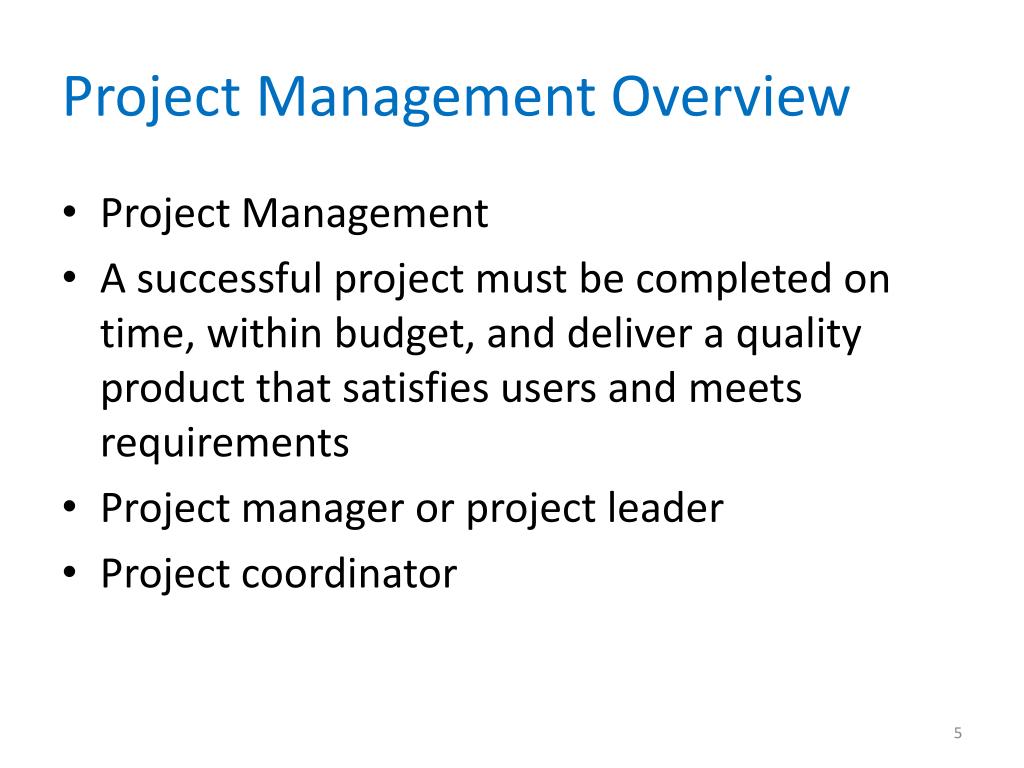 Project Management Overview

• Project Management
• A successful project must be completed on time, within budget, and deliver a quality product that satisfies users and meets requirements
• Project manager or project leader
• Project coordinator

5